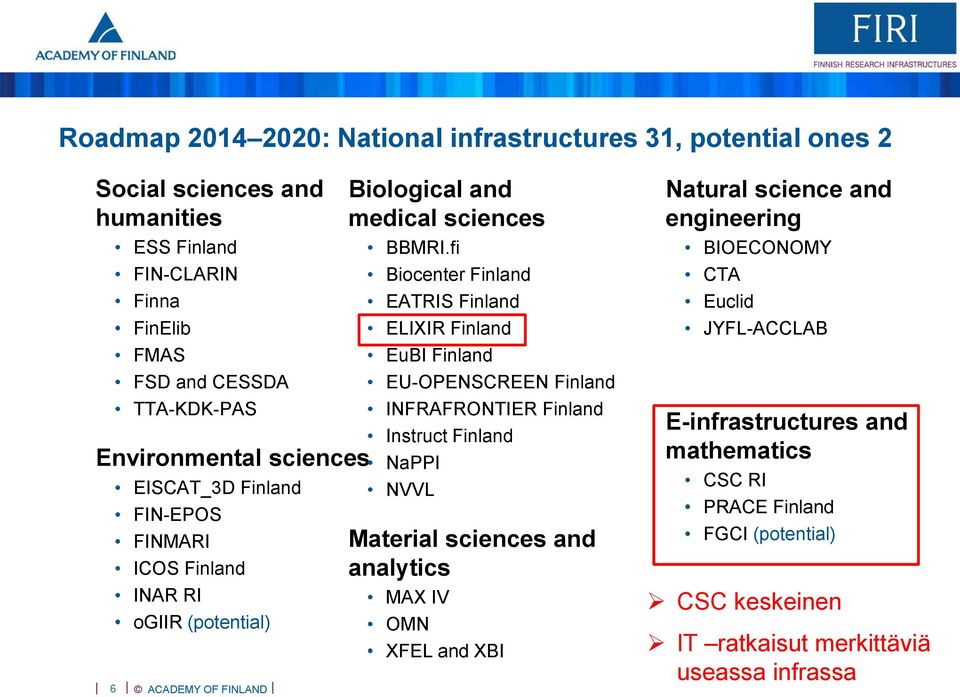 ACADEMY OF FINLAND

FIRI
FINNISH RESEARCH INFRASTRUCTURES

Roadmap 2014–2020: National infrastructures 31, potential ones 2

Social sciences and humanities
• ESS Finland
• FIN-CLARIN
• Finna
• FinElib
• FMAS
• FSD and CESSDA
• TTA-KDK-PAS

Environmental sciences
• EISCAT_3D Finland
• FIN-EPOS
• FINMARI
• ICOS Finland
• INAR RI
• oGIIR (potential)

Biological and medical sciences
• BBMRI.fi
• Biocenter Finland
• EATRIS Finland
• ELIXIR Finland
• EuBI Finland
• EU-OPENSCREEN Finland
• INFRAFRONTIER Finland
• Instruct Finland
• NaPPI
• NVVL

Material sciences and analytics
• MAX IV
• OMN
• XFEL and XBI

Natural science and engineering
• BIOECONOMY
• CTA
• Euclid
• JYFL-ACCLAB

E-infrastructures and mathematics
• CSC RI
• PRACE Finland
• FGCI (potential)

➢ CSC keskeinen
➢ IT –ratkaisut merkittäviä useassa infrassa

| 6 | © ACADEMY OF FINLAND |